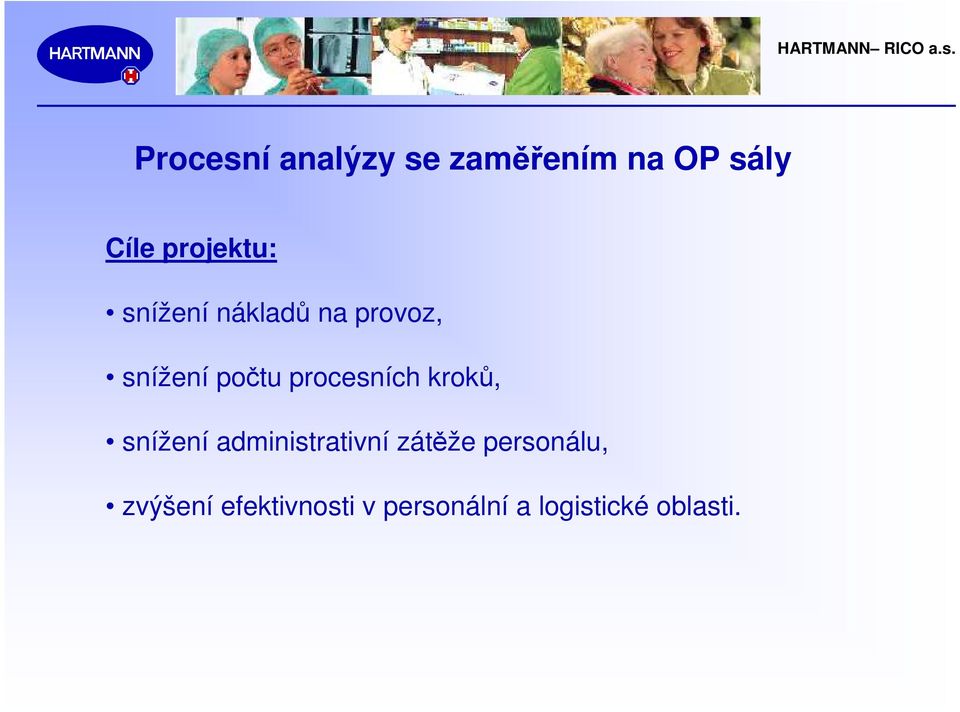 HARTMANN

HARTMANN– RICO a.s.

Procesní analýzy se zaměřením na OP sály

Cíle projektu:

• snížení nákladů na provoz,

• snížení počtu procesních kroků,

• snížení administrativní zátěže personálu,

• zvýšení efektivnosti v personální a logistické oblasti.